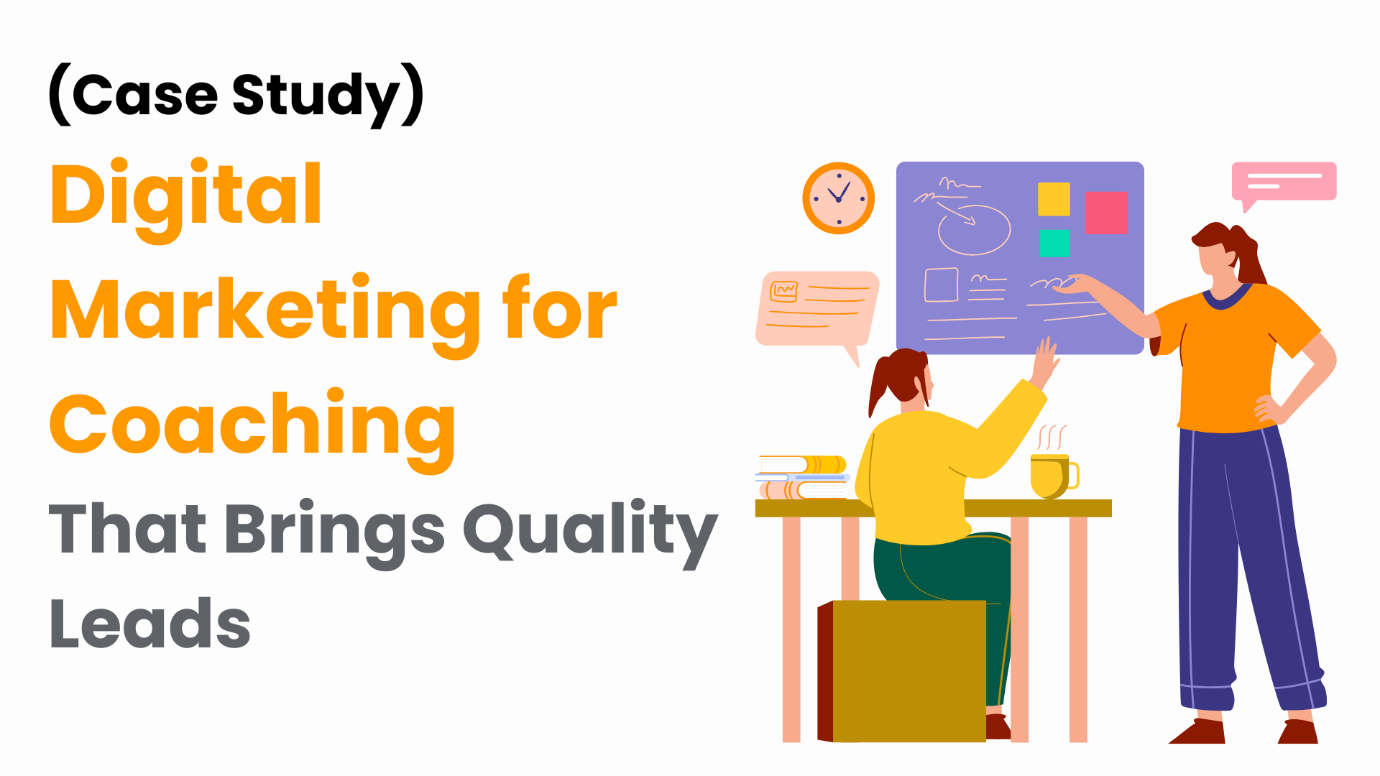 (Case Study)
Digital Marketing for Coaching
That Brings Quality Leads